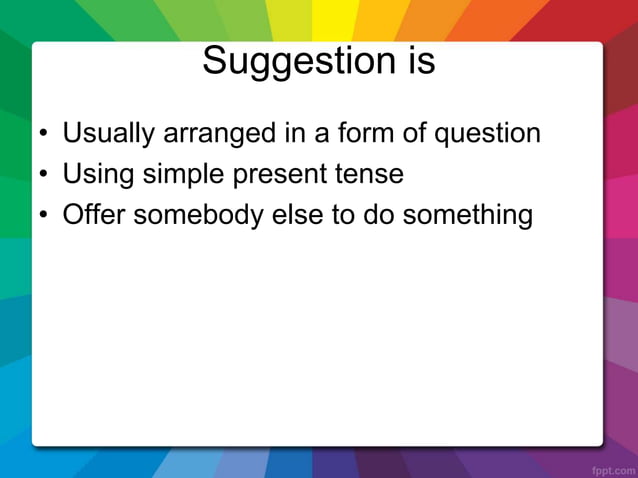 Suggestion is

• Usually arranged in a form of question
• Using simple present tense
• Offer somebody else to do something

fppt.com